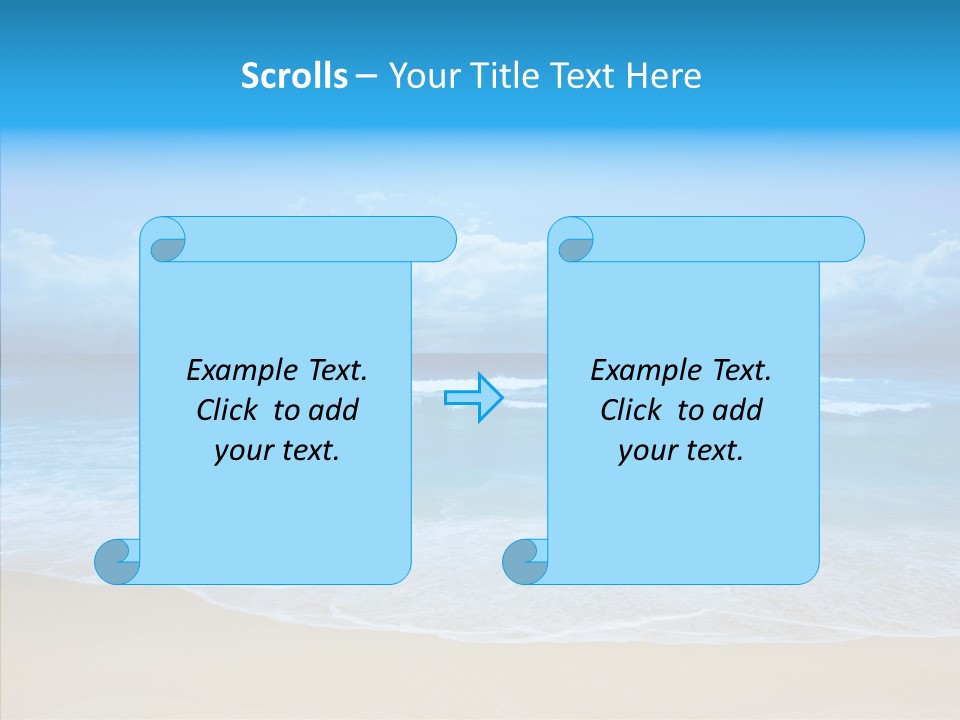 Scrolls – Your Title Text Here

Example Text. Click to add your text.

Example Text. Click to add your text.